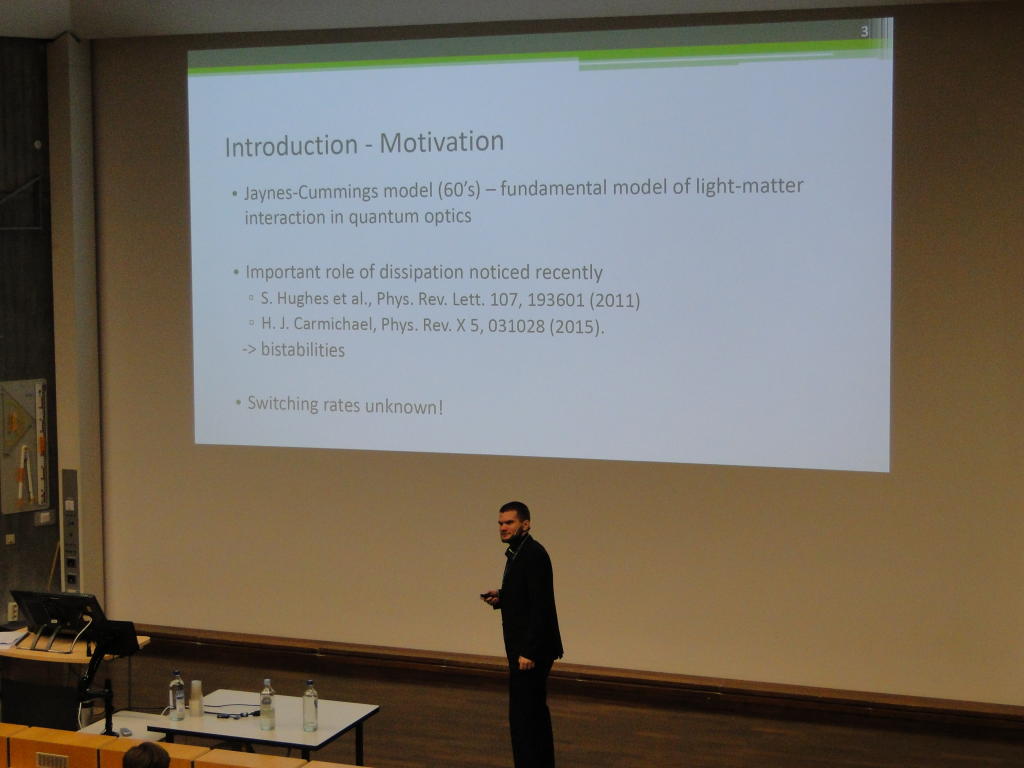 3

Introduction - Motivation

• Jaynes-Cummings model (60's) – fundamental model of light-matter interaction in quantum optics

• Important role of dissipation noticed recently
▫ S. Hughes et al., Phys. Rev. Lett. 107, 193601 (2011)
▫ H. J. Carmichael, Phys. Rev. X 5, 031028 (2015).
-> bistabilities

• Switching rates unknown!